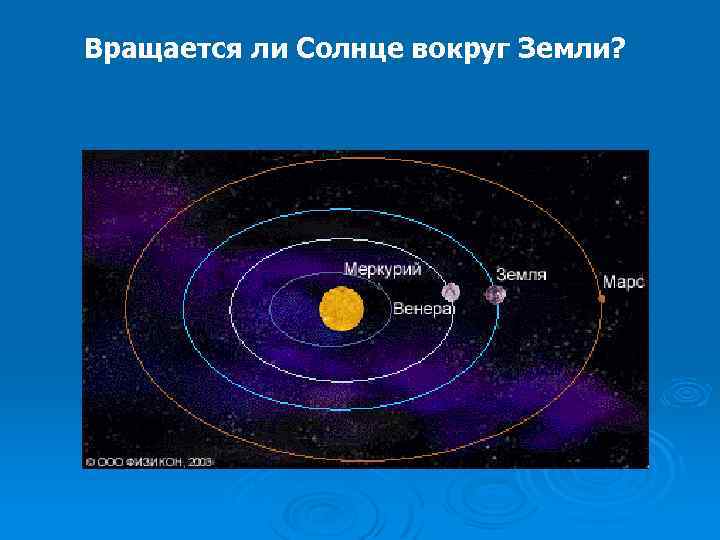 Вращается ли Солнце вокруг Земли?

Меркурий

Венера

Земля

Марс

© ООО ФИЗИКОН, 2003